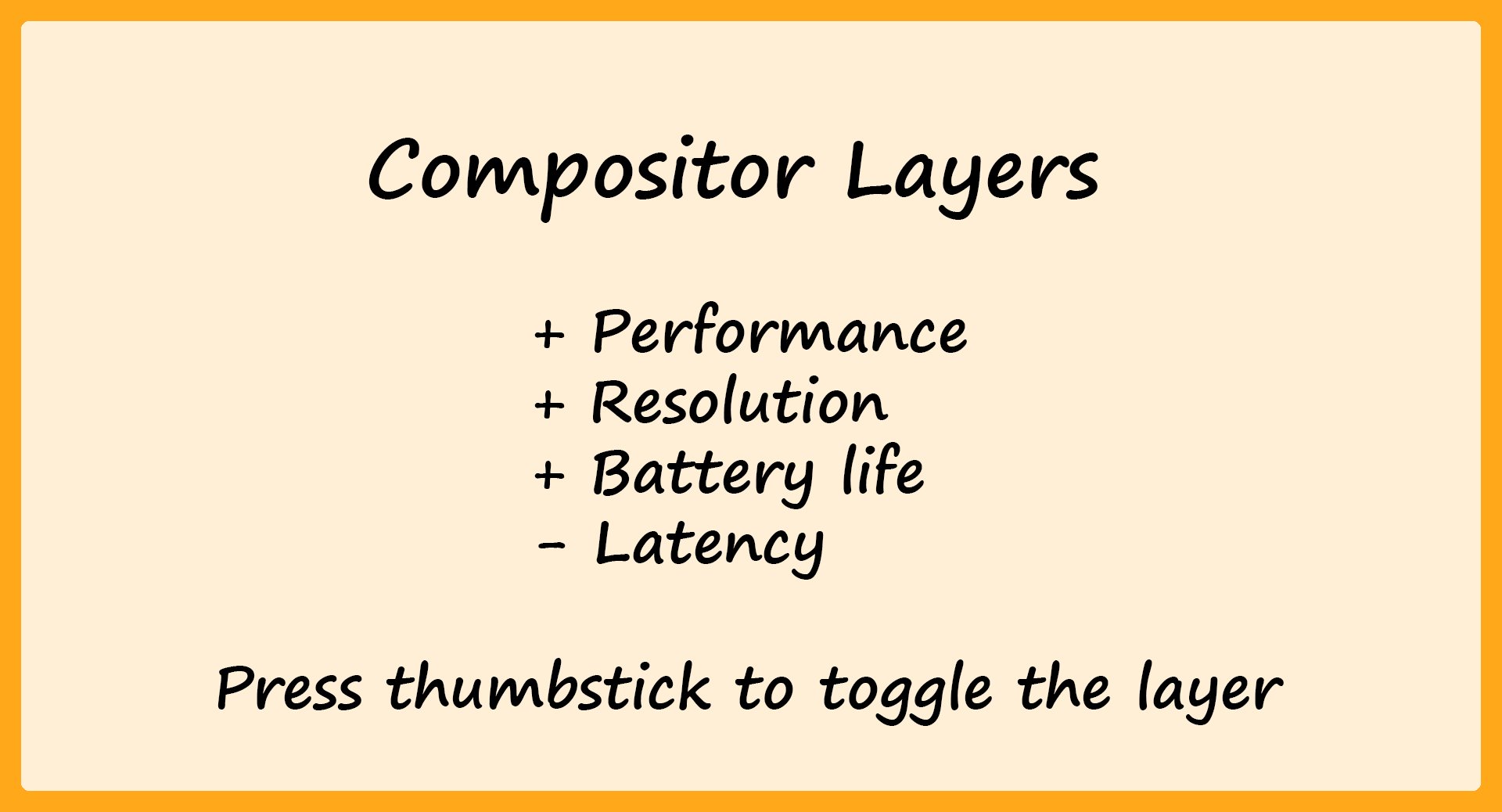 Compositor Layers

+ Performance
+ Resolution
+ Battery life
- Latency

Press thumbstick to toggle the layer